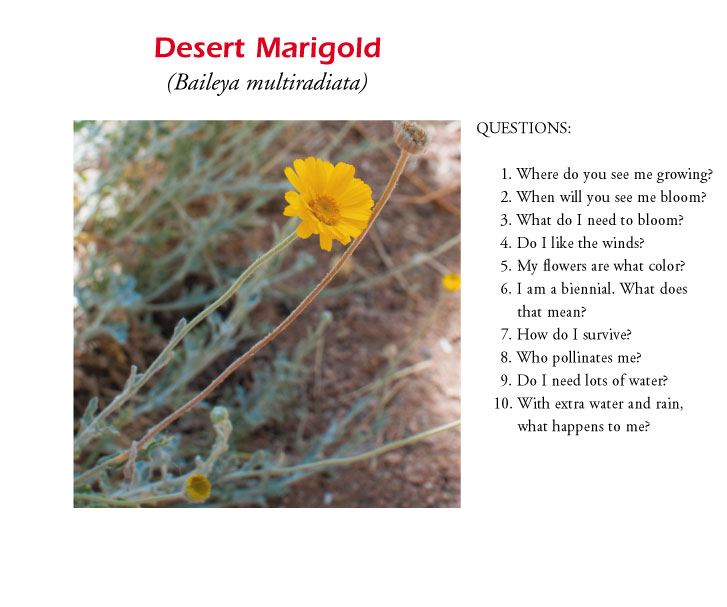 Desert Marigold
(Baileya multiradiata)

QUESTIONS:

1. Where do you see me growing?
2. When will you see me bloom?
3. What do I need to bloom?
4. Do I like the winds?
5. My flowers are what color?
6. I am a biennial. What does that mean?
7. How do I survive?
8. Who pollinates me?
9. Do I need lots of water?
10. With extra water and rain, what happens to me?